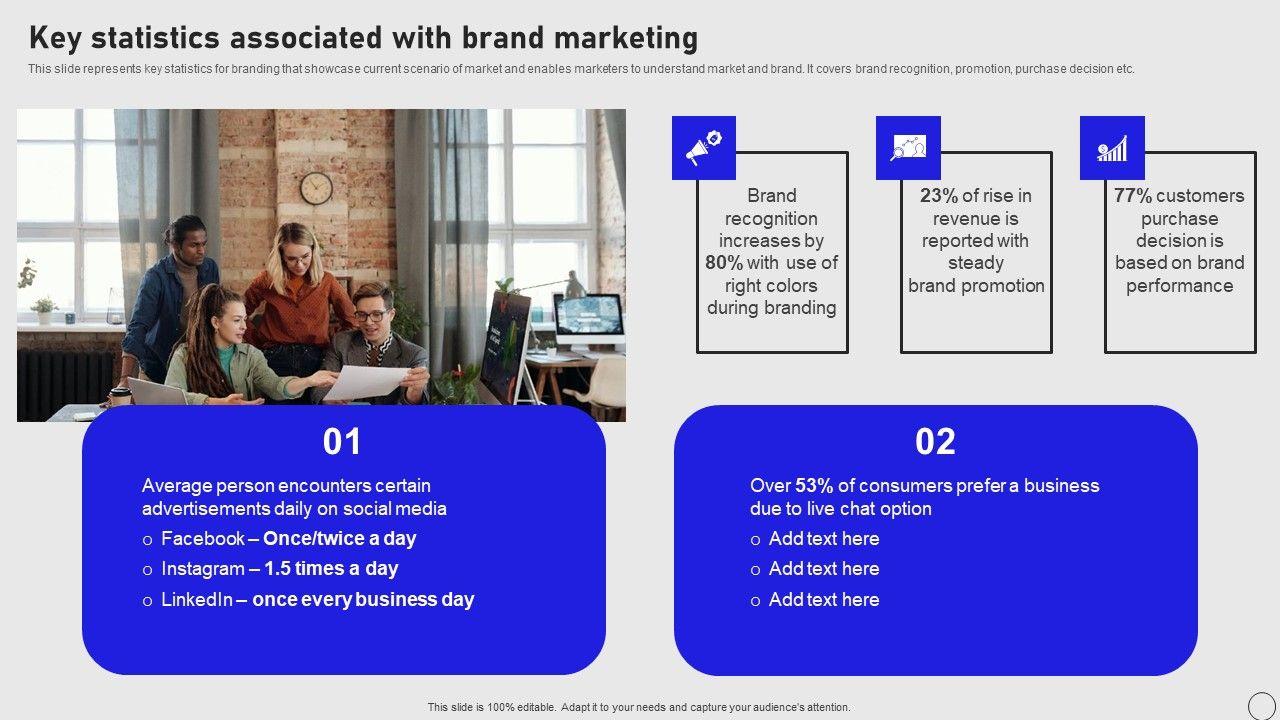 Key statistics associated with brand marketing

This slide represents key statistics for branding that showcase current scenario of market and enables marketers to understand market and brand. It covers brand recognition, promotion, purchase decision etc.

Brand recognition increases by 80% with use of right colors during branding

23% of rise in revenue is reported with steady brand promotion

77% customers purchase decision is based on brand performance

01

Average person encounters certain advertisements daily on social media

o Facebook – Once/twice a day

o Instagram – 1.5 times a day

o LinkedIn – once every business day

02

Over 53% of consumers prefer a business due to live chat option

o Add text here

o Add text here

o Add text here

This slide is 100% editable. Adapt it to your needs and capture your audience's attention.